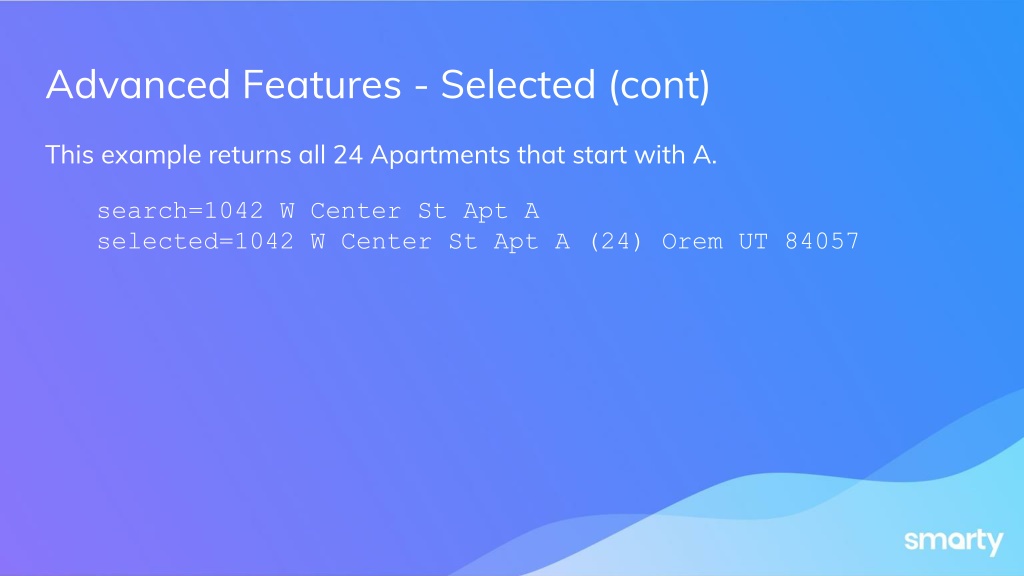 Advanced Features - Selected (cont)

This example returns all 24 Apartments that start with A.

search=1042 W Center St Apt A
selected=1042 W Center St Apt A (24) Orem UT 84057

smarty